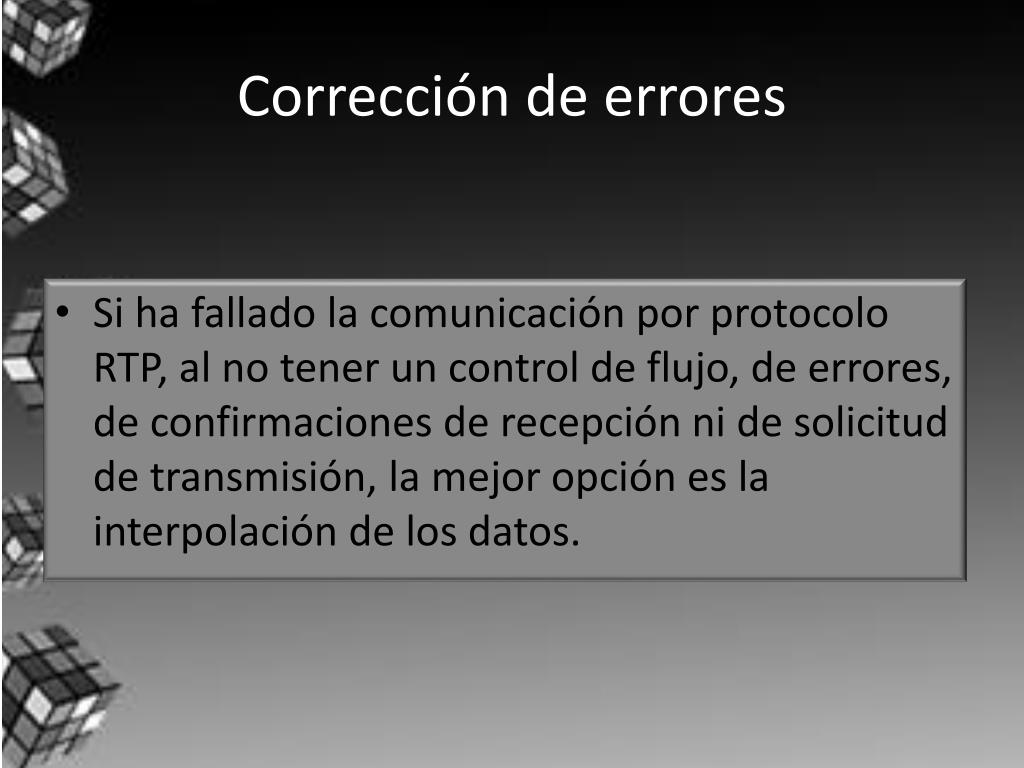 Corrección de errores

• Si ha fallado la comunicación por protocolo RTP, al no tener un control de flujo, de errores, de confirmaciones de recepción ni de solicitud de transmisión, la mejor opción es la interpolación de los datos.